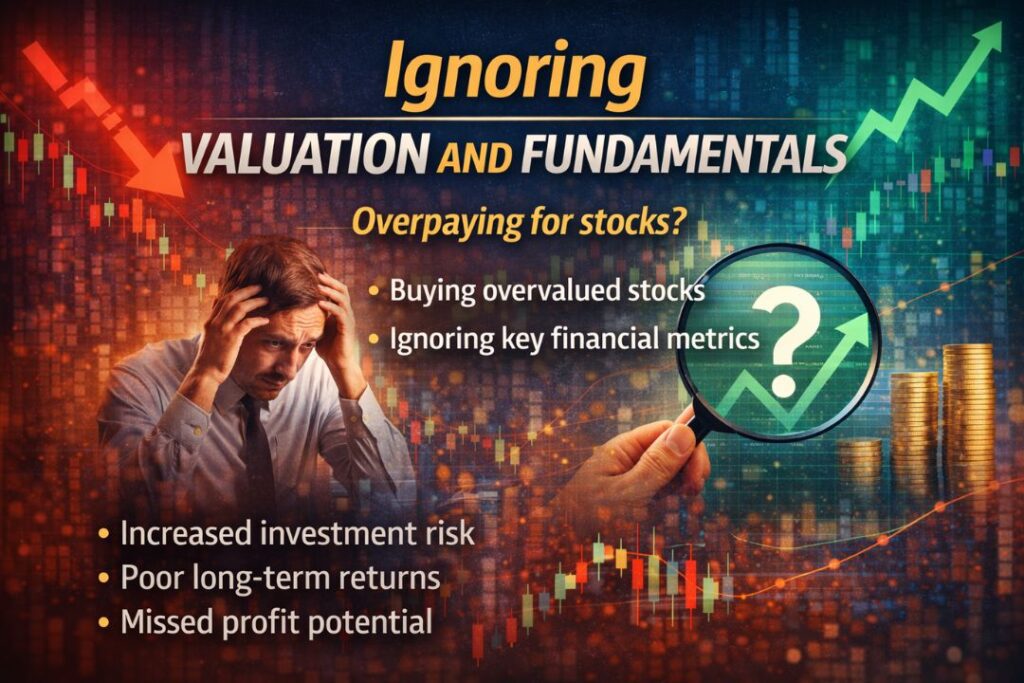 Ignoring
VALUATION AND FUNDAMENTALS

Overpaying for stocks?

• Buying overvalued stocks
• Ignoring key financial metrics

?

• Increased investment risk
• Poor long-term returns
• Missed profit potential